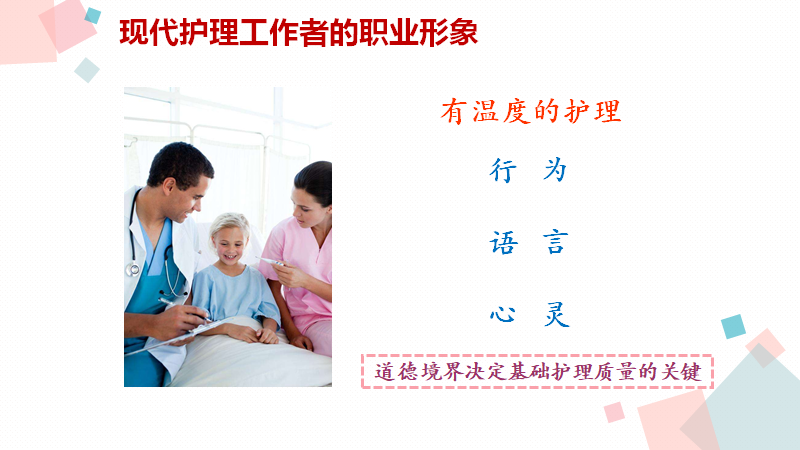 现代护理工作者的职业形象

有温度的护理

行 为

语 言

心 灵

道德境界决定基础护理质量的关键